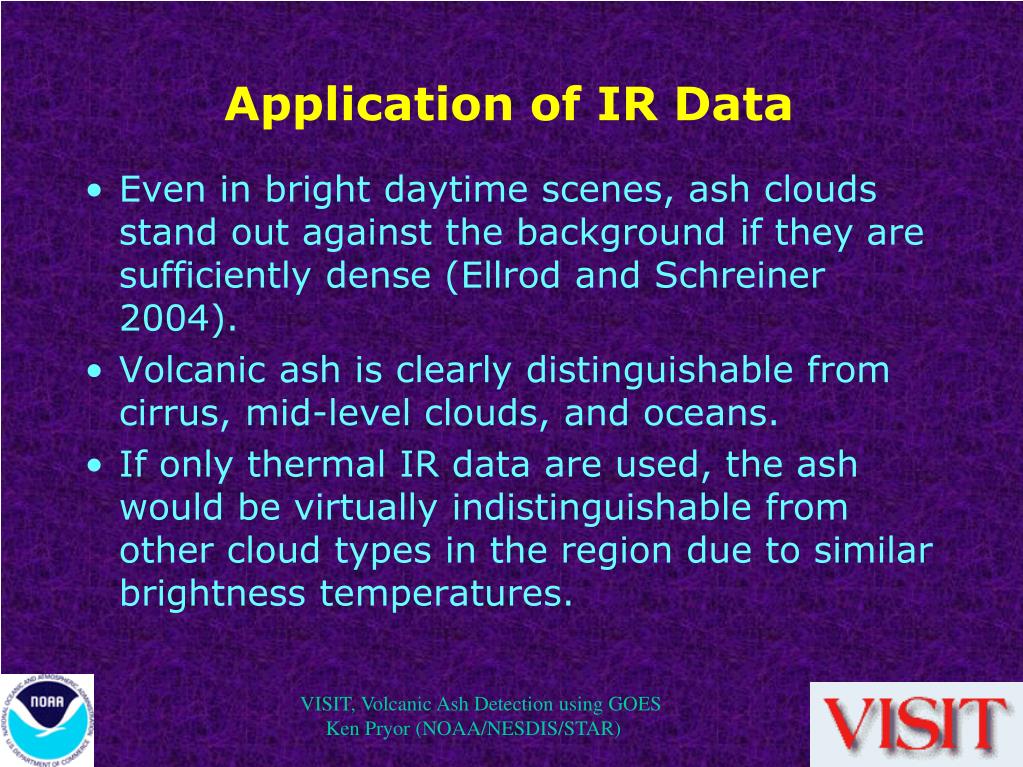 Application of IR Data

• Even in bright daytime scenes, ash clouds stand out against the background if they are sufficiently dense (Ellrod and Schreiner 2004).

• Volcanic ash is clearly distinguishable from cirrus, mid-level clouds, and oceans.

• If only thermal IR data are used, the ash would be virtually indistinguishable from other cloud types in the region due to similar brightness temperatures.

NATIONAL OCEANIC AND ATMOSPHERIC ADMINISTRATION
NOAA
U.S. DEPARTMENT OF COMMERCE

VISIT, Volcanic Ash Detection using GOES
Ken Pryor (NOAA/NESDIS/STAR)

VISIT